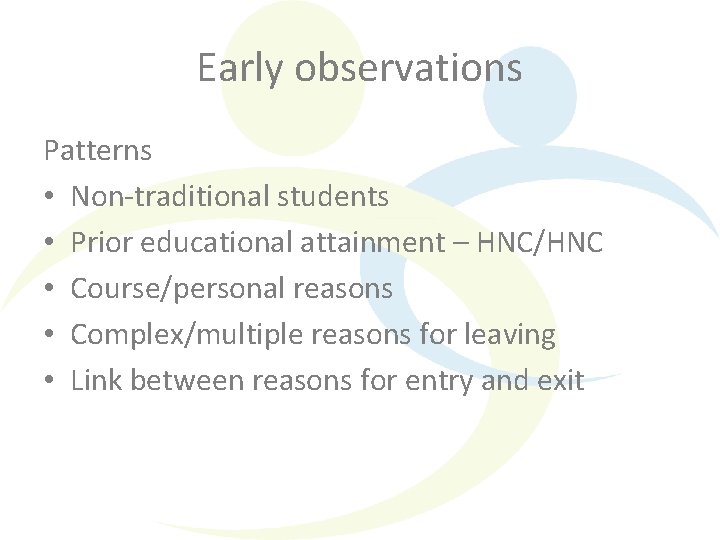 Early observations

Patterns

• Non-traditional students
• Prior educational attainment – HNC/HNC
• Course/personal reasons
• Complex/multiple reasons for leaving
• Link between reasons for entry and exit